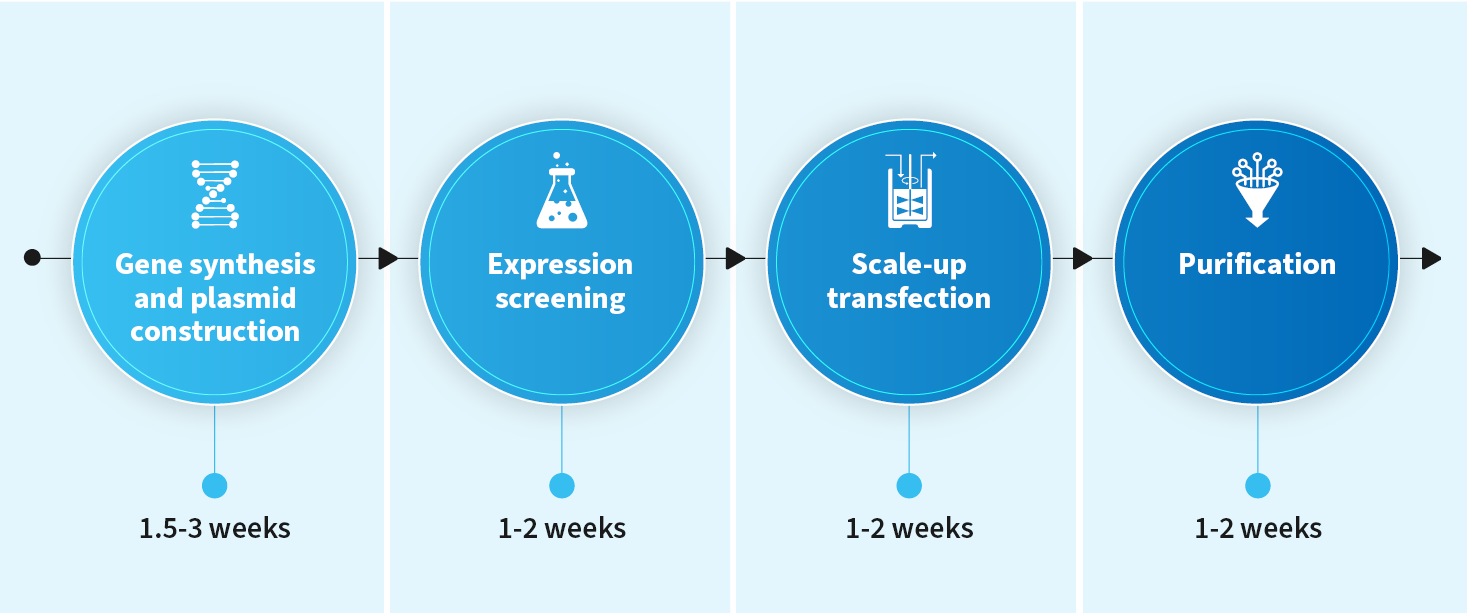 Gene synthesis and plasmid construction

1.5-3 weeks

Expression screening

1-2 weeks

Scale-up transfection

1-2 weeks

Purification

1-2 weeks